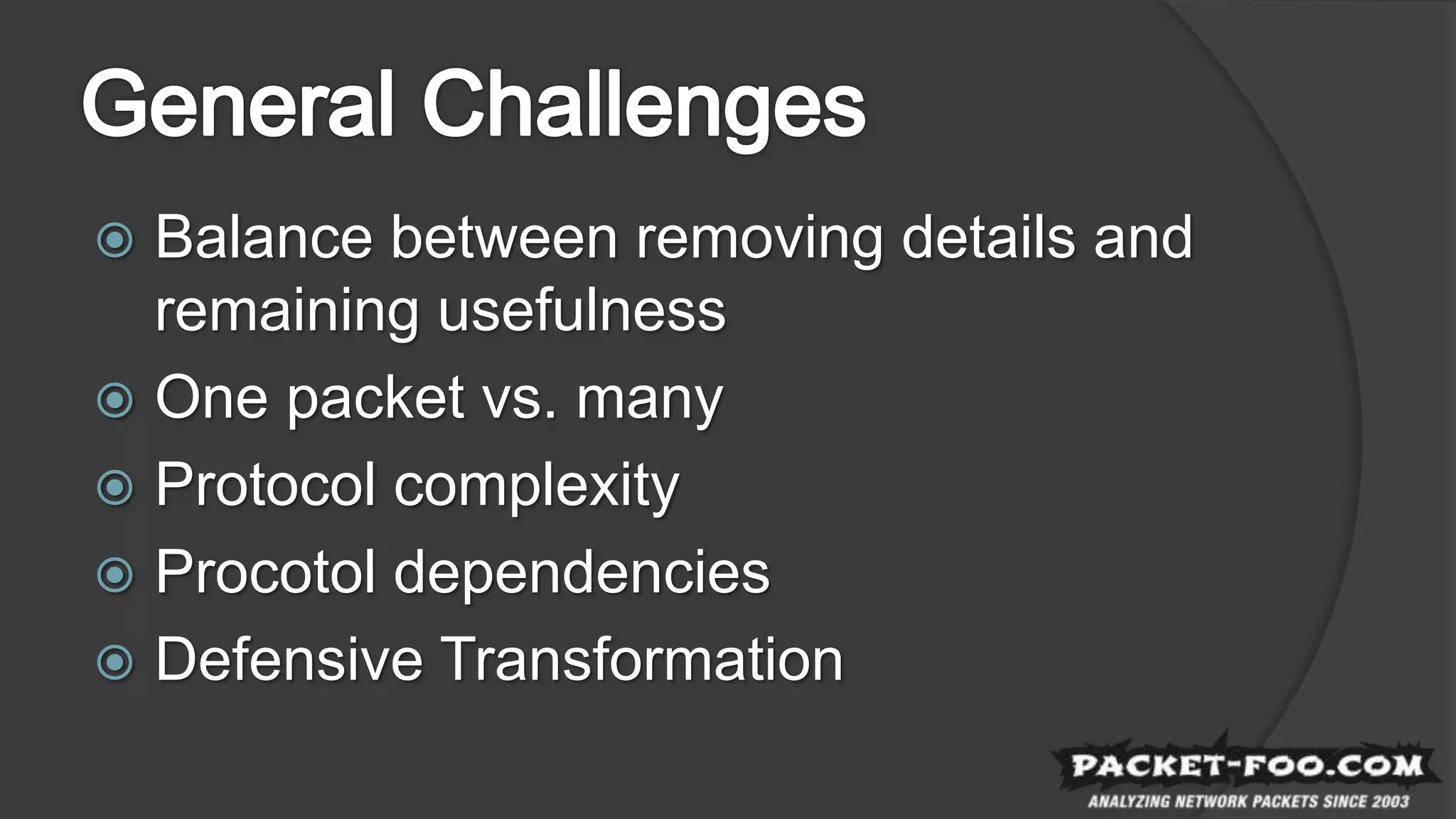 General Challenges

Balance between removing details and remaining usefulness

One packet vs. many

Protocol complexity

Procotol dependencies

Defensive Transformation

PACKET-FOO.COM
ANALYZING NETWORK PACKETS SINCE 2003